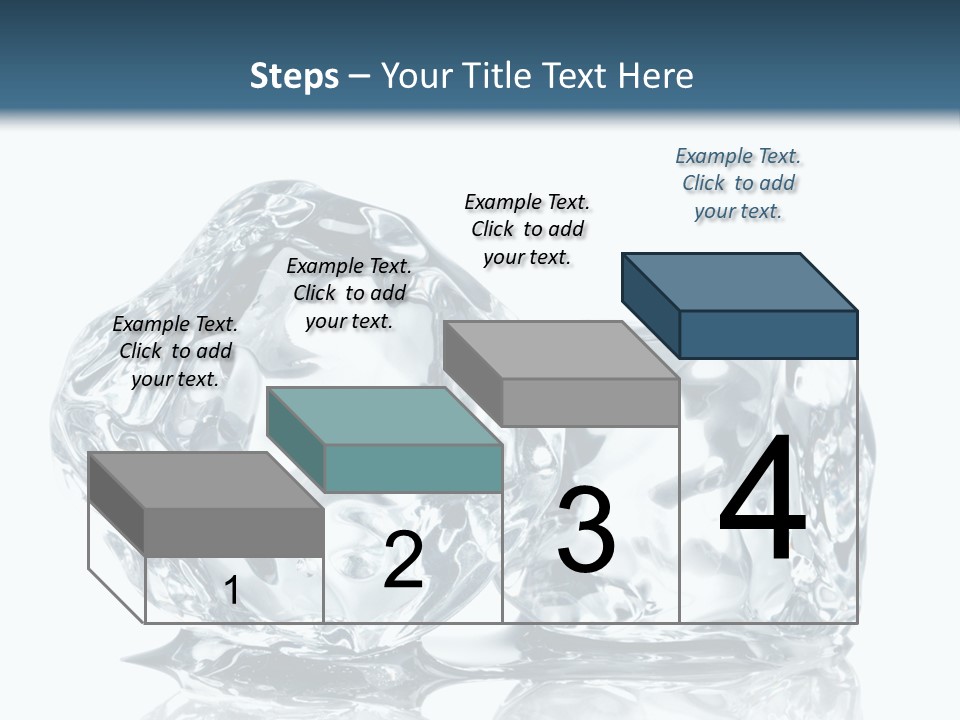 Steps – Your Title Text Here

Example Text. Click to add your text.

Example Text. Click to add your text.

Example Text. Click to add your text.

Example Text. Click to add your text.

1

2

3

4